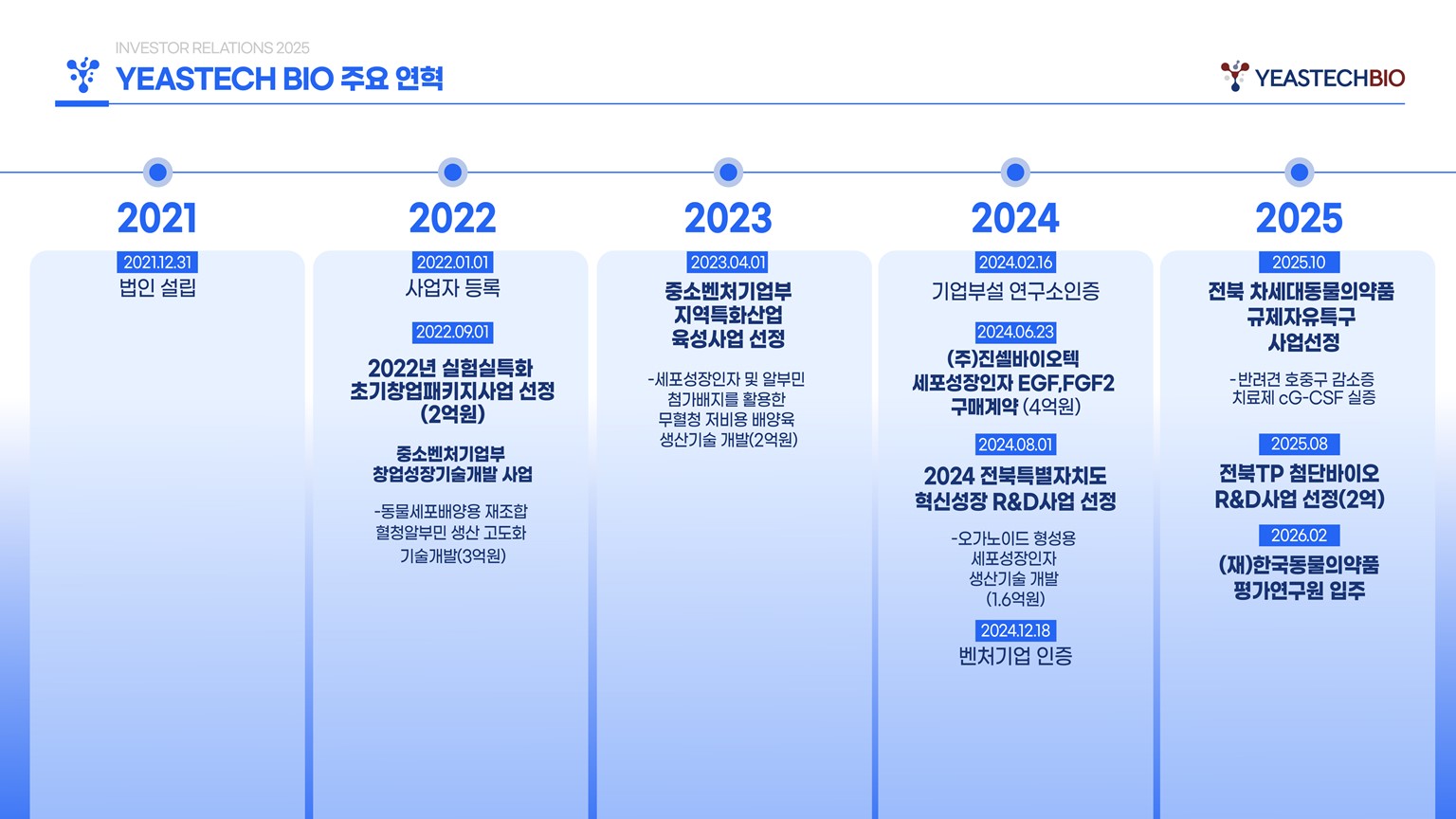 INVESTOR RELATIONS 2025
YEASTECH BIO 주요 연혁

YEASTECHBIO

2021
2021.12.31
법인 설립

2022
2022.01.01
사업자 등록

2022.09.01
2022년 실험실특화 초기창업패키지사업 선정 (2억원)

중소벤처기업부 창업성장기술개발 사업

-동물세포배양용 재조합 혈청알부민 생산 고도화 기술개발(3억원)

2023
2023.04.01
중소벤처기업부 지역특화산업 육성사업 선정

-세포성장인자 및 알부민 첨가배지를 활용한 무혈청 저비용 배양육 생산기술 개발(2억원)

2024
2024.02.16
기업부설 연구소인증

2024.06.23
(주)진셀바이오텍 세포성장인자 EGF,FGF2 구매계약 (4억원)

2024.08.01
2024 전북특별자치도 혁신성장 R&D사업 선정

-오가노이드 형성용 세포성장인자 생산기술 개발 (1.6억원)

2024.12.18
벤처기업 인증

2025
2025.10
전북 차세대동물의약품 규제자유특구 사업선정

-반려견 호중구 감소증 치료제 cG-CSF 실증

2025.08
전북TP 첨단바이오 R&D사업 선정(2억)

2026.02
(재)한국동물의약품 평가연구원 입주